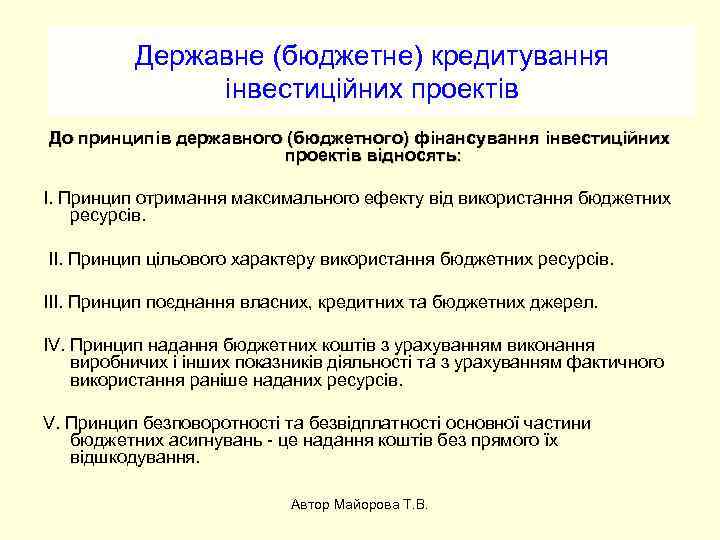 Державне (бюджетне) кредитування інвестиційних проектів

До принципів державного (бюджетного) фінансування інвестиційних проектів відносять:

I. Принцип отримання максимального ефекту від використання бюджетних ресурсів.

II. Принцип цільового характеру використання бюджетних ресурсів.

III. Принцип поєднання власних, кредитних та бюджетних джерел.

IV. Принцип надання бюджетних коштів з урахуванням виконання виробничих і інших показників діяльності та з урахуванням фактичного використання раніше наданих ресурсів.

V. Принцип безповоротності та безвідплатності основної частини бюджетних асигнувань - це надання коштів без прямого їх відшкодування.

Автор Майорова Т.В.